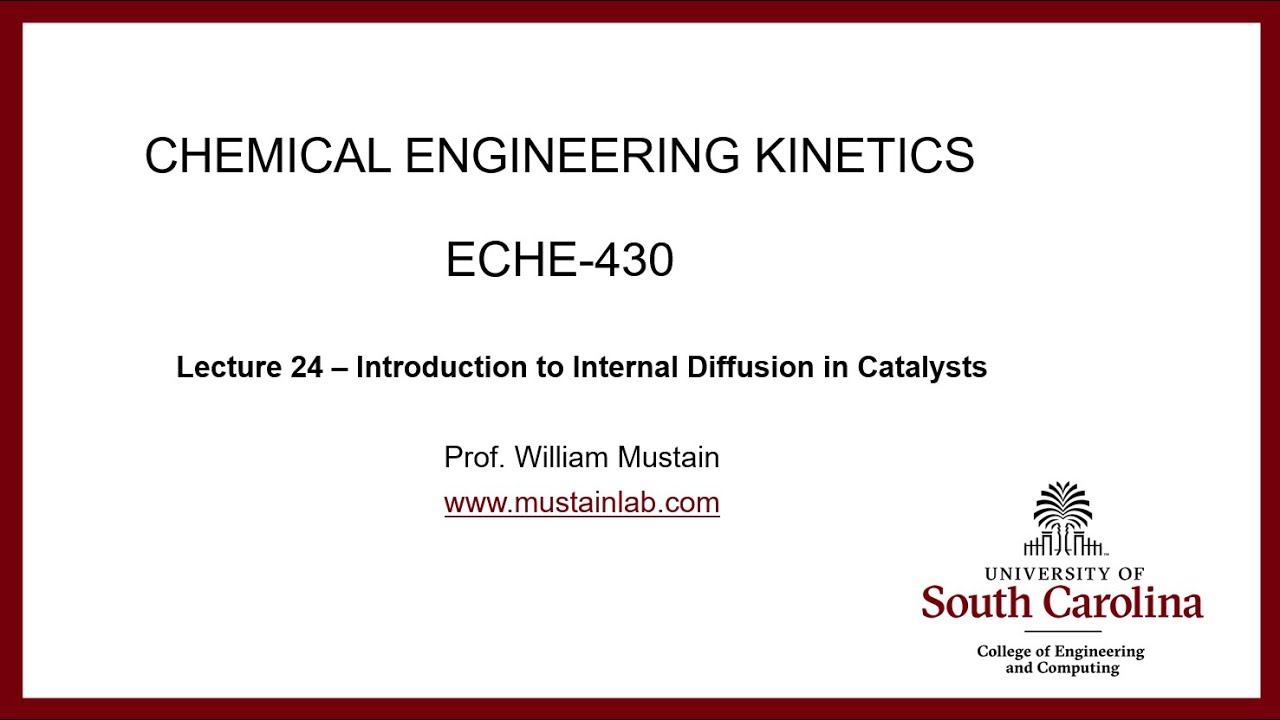 CHEMICAL ENGINEERING KINETICS

ECHE-430

Lecture 24 – Introduction to Internal Diffusion in Catalysts

Prof. William Mustain
www.mustainlab.com

UNIVERSITY OF
South Carolina

College of Engineering and Computing